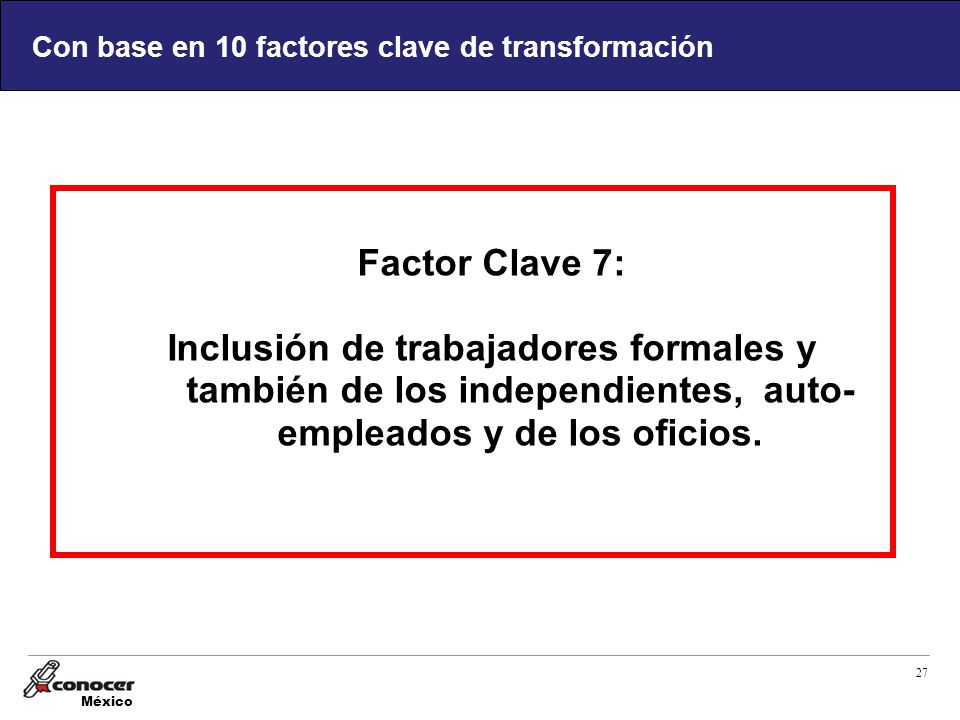 Con base en 10 factores clave de transformación

Factor Clave 7:

Inclusión de trabajadores formales y también de los independientes, auto-empleados y de los oficios.

conocer
México

27